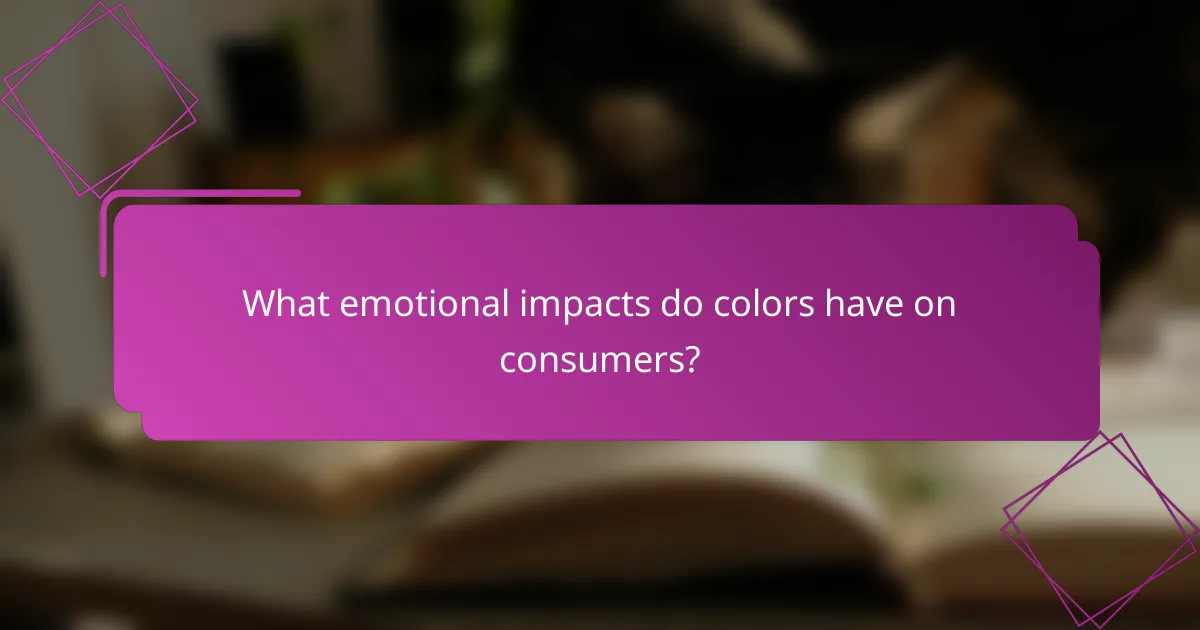 What emotional impacts do colors have on consumers?